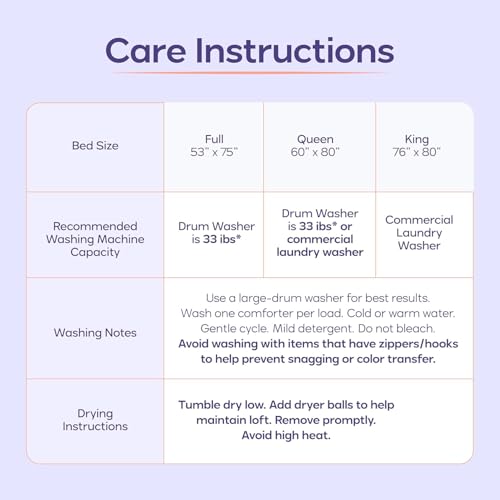 Care Instructions

| Bed Size | Full 53" x 75" | Queen 60" x 80" | King 76" x 80" |
|---|---|---|---|
| Recommended Washing Machine Capacity | Drum Washer is 33 ibs* | Drum Washer is 33 ibs* or commercial laundry washer | Commercial Laundry Washer |
| Washing Notes | Use a large-drum washer for best results. Wash one comforter per load. Cold or warm water. Gentle cycle. Mild detergent. Do not bleach. Avoid washing with items that have zippers/hooks to help prevent snagging or color transfer. | | |
| Drying Instructions | Tumble dry low. Add dryer balls to help maintain loft. Remove promptly. Avoid high heat. | | |